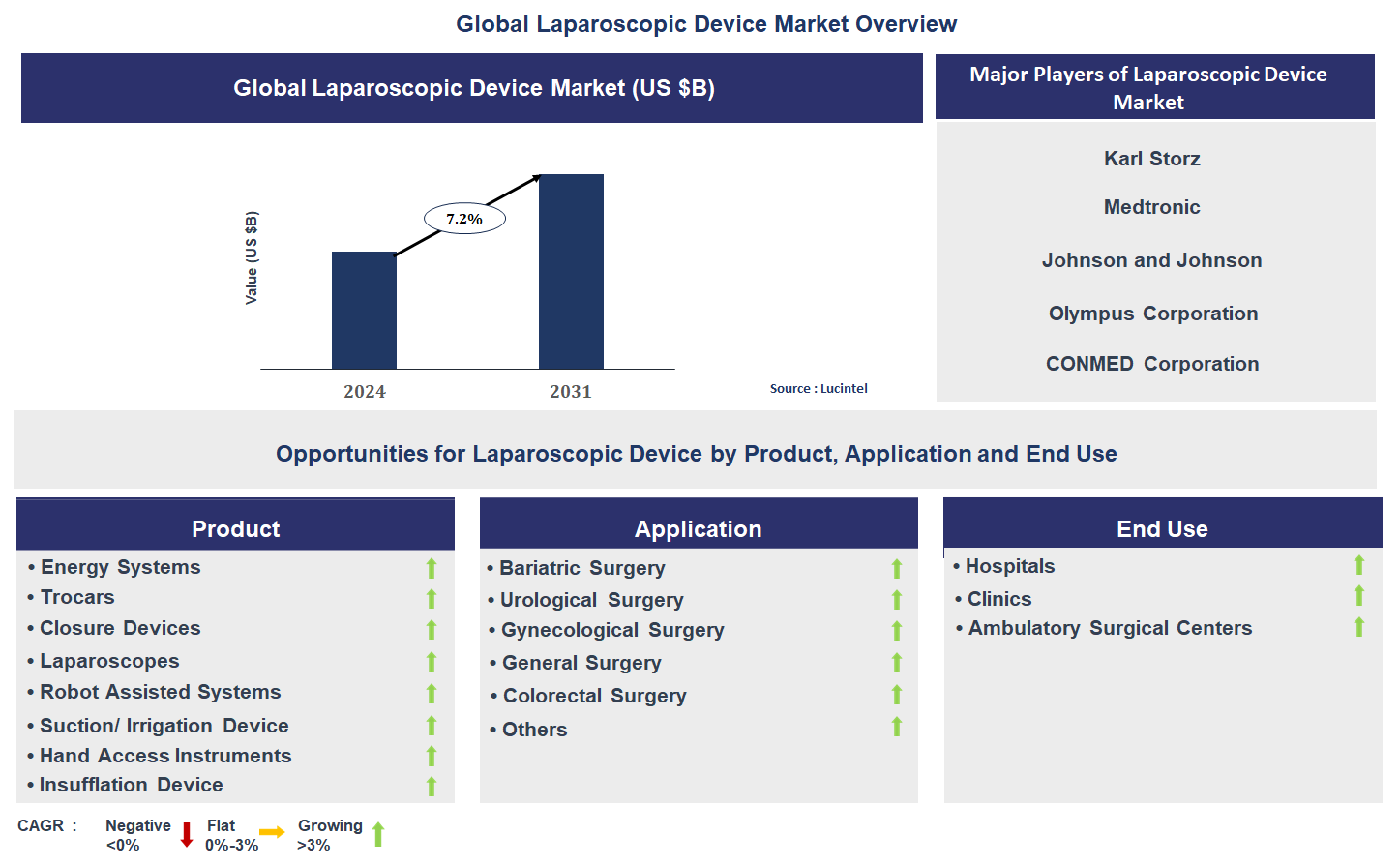 Global Laparoscopic Device Market Overview

Global Laparoscopic Device Market (US $B)

Value (US $B)

7.2%

2024

2031

Source : Lucintel

Major Players of Laparoscopic Device Market

Karl Storz

Medtronic

Johnson and Johnson

Olympus Corporation

CONMED Corporation

Opportunities for Laparoscopic Device by Product, Application and End Use

Product

• Energy Systems
• Trocars
• Closure Devices
• Laparoscopes
• Robot Assisted Systems
• Suction/ Irrigation Device
• Hand Access Instruments
• Insufflation Device

Application

• Bariatric Surgery
• Urological Surgery
• Gynecological Surgery
• General Surgery
• Colorectal Surgery
• Others

End Use

• Hospitals
• Clinics
• Ambulatory Surgical Centers

CAGR : Negative <0% Flat 0%-3% Growing >3%